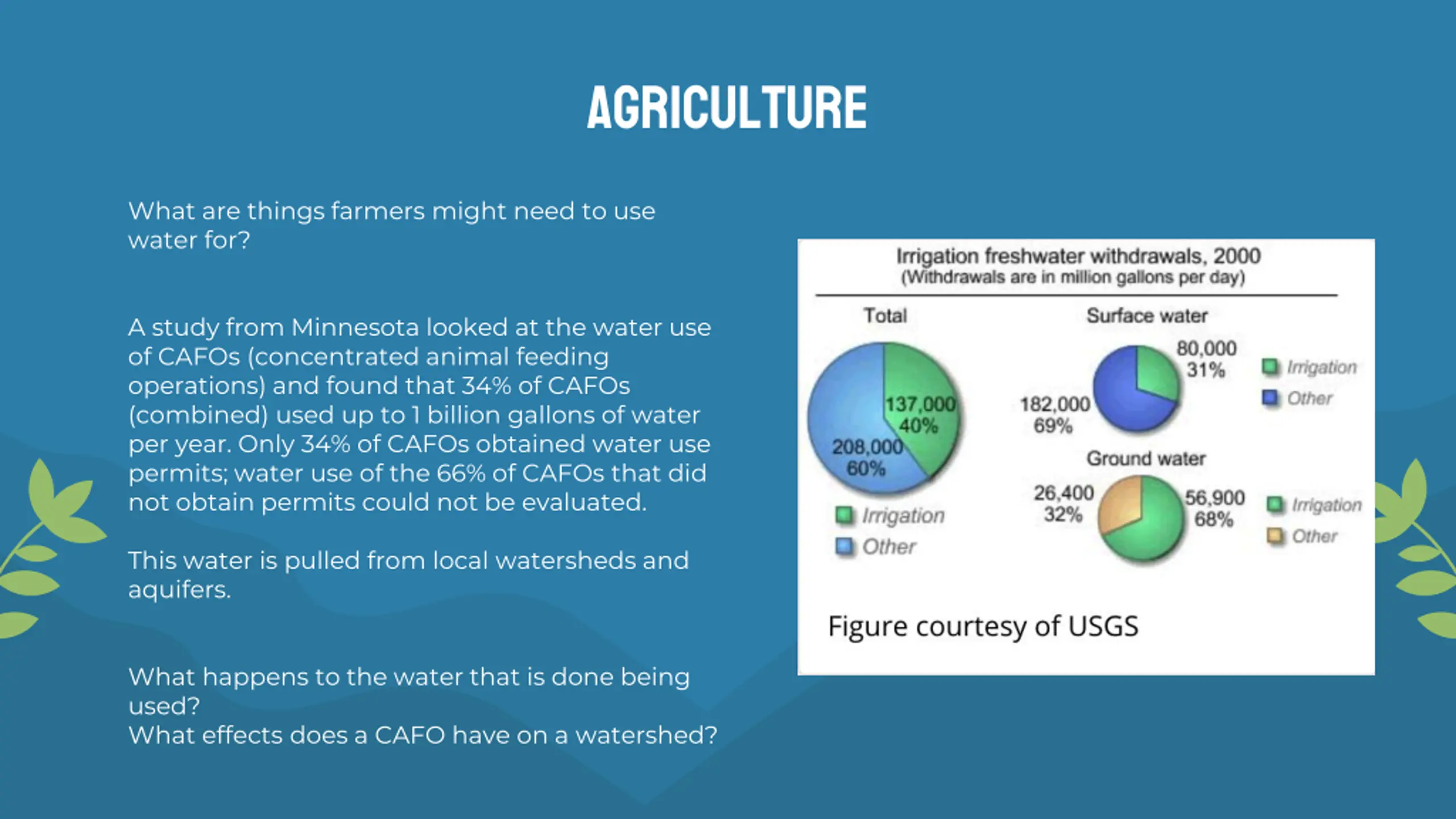 AGRICULTURE

What are things farmers might need to use water for?

A study from Minnesota looked at the water use of CAFOs (concentrated animal feeding operations) and found that 34% of CAFOs (combined) used up to 1 billion gallons of water per year. Only 34% of CAFOs obtained water use permits; water use of the 66% of CAFOs that did not obtain permits could not be evaluated.

This water is pulled from local watersheds and aquifers.

What happens to the water that is done being used?
What effects does a CAFO have on a watershed?

Irrigation freshwater withdrawals, 2000
(Withdrawals are in million gallons per day)

Total

137,000
40%

208,000
60%

Irrigation
Other

Surface water

80,000
31%

182,000
69%

Irrigation
Other

Ground water

26,400
32%

56,900
68%

Irrigation
Other

Figure courtesy of USGS